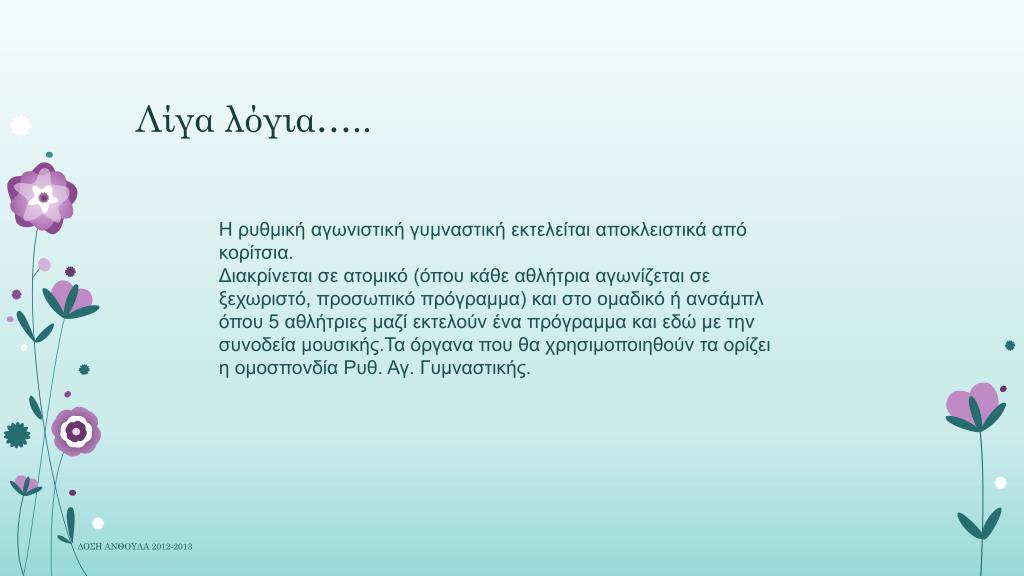 Λίγα λόγια…..

Η ρυθμική αγωνιστική γυμναστική εκτελείται αποκλειστικά από κορίτσια.
Διακρίνεται σε ατομικό (όπου κάθε αθλήτρια αγωνίζεται σε ξεχωριστό, προσωπικό πρόγραμμα) και στο ομαδικό ή ανσάμπλ όπου 5 αθλήτριες μαζί εκτελούν ένα πρόγραμμα και εδώ με την συνοδεία μουσικής.Τα όργανα που θα χρησιμοποιηθούν τα ορίζει η ομοσπονδία Ρυθ. Αγ. Γυμναστικής.

ΔΟΣΗ ΑΝΘΟΥΛΑ 2012-2013